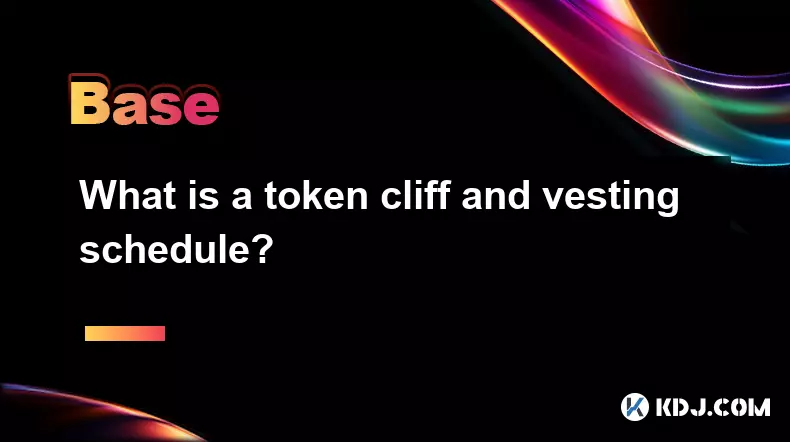 Base

What is a token cliff and vesting schedule?

KDJ.COM